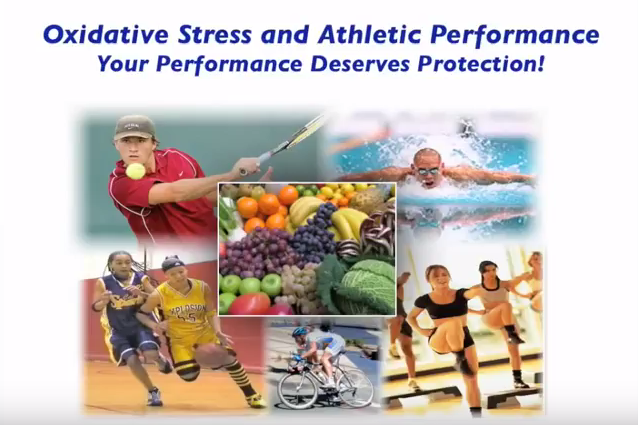 Oxidative Stress and Athletic Performance
Your Performance Deserves Protection!

XPLOSION
55